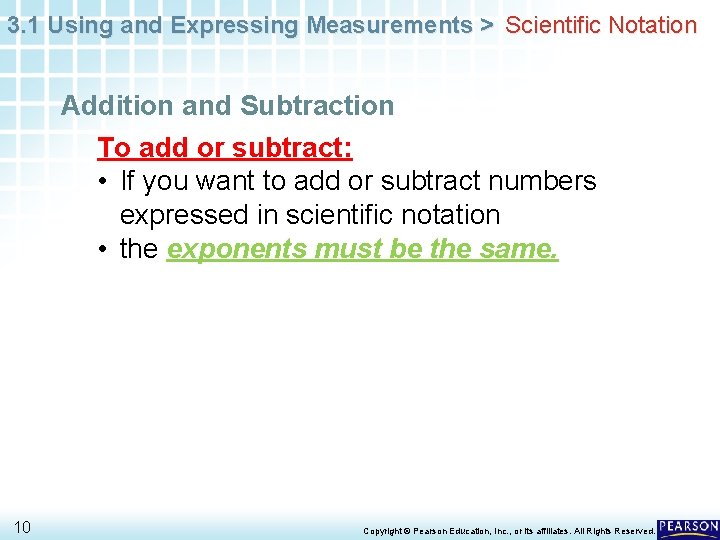 3.1 Using and Expressing Measurements > Scientific Notation

Addition and Subtraction

To add or subtract:

• If you want to add or subtract numbers expressed in scientific notation
• the exponents must be the same.

10

Copyright © Pearson Education, Inc., or its affiliates. All Rights Reserved.

PEARSON